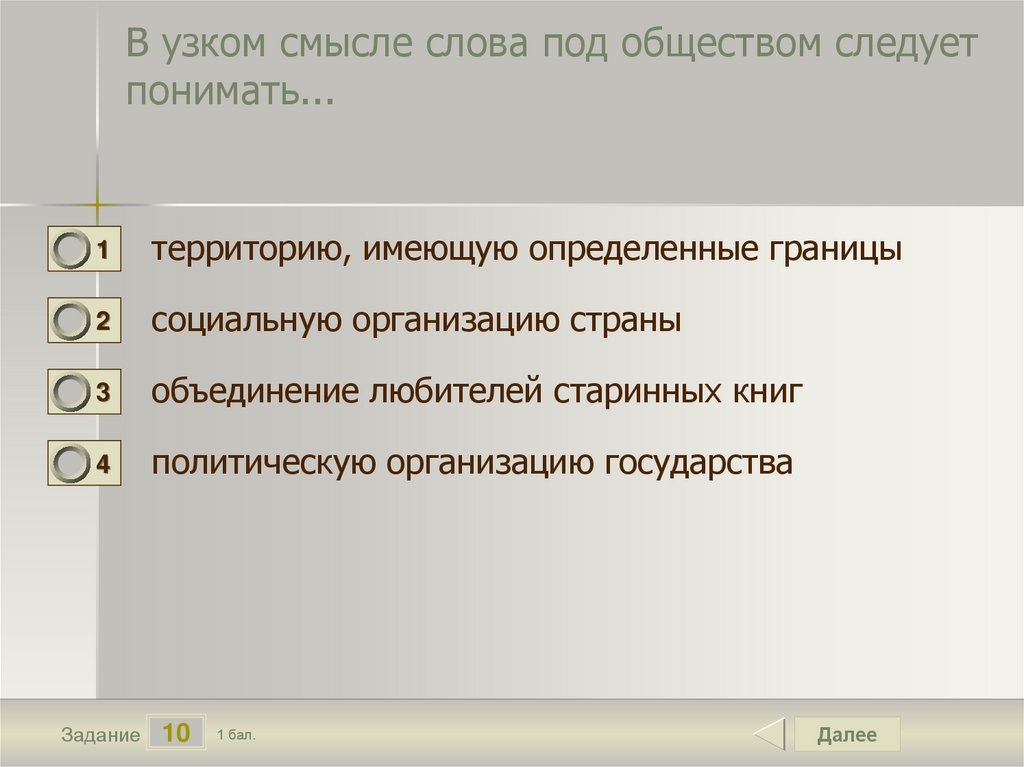 В узком смысле слова под обществом следует понимать...

1 территорию, имеющую определенные границы

2 социальную организацию страны

3 объединение любителей старинных книг

4 политическую организацию государства

Задание 10 1 бал.

Далее